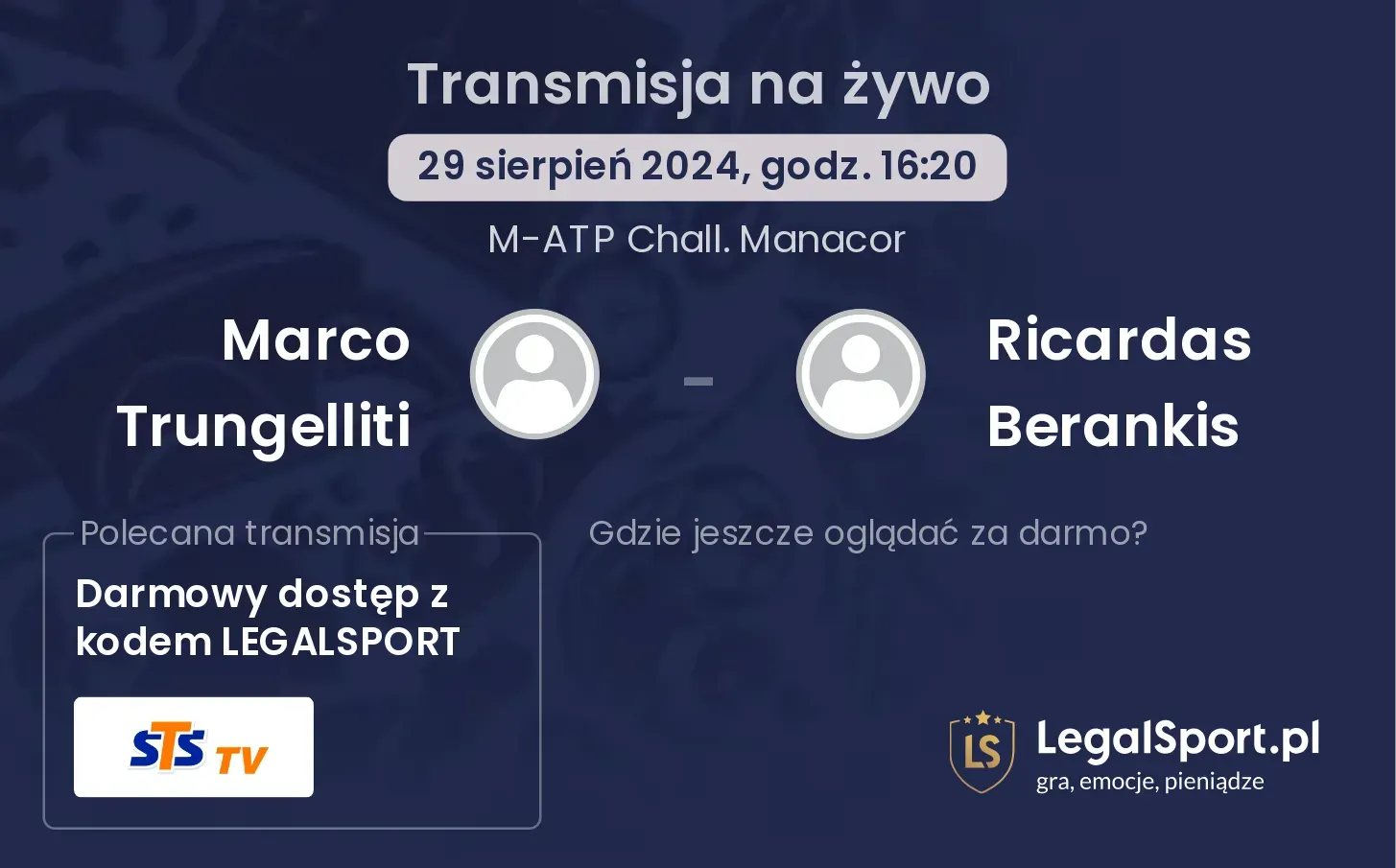 Transmisja na żywo

29 sierpień 2024, godz. 16:20

M-ATP Chall. Manacor

Marco Trungelliti

-

Ricardas Berankis

Polecana transmisja

Darmowy dostęp z kodem LEGALSPORT

STS TV

Gdzie jeszcze oglądać za darmo?

LS

LegalSport.pl
gra, emocje, pieniądze